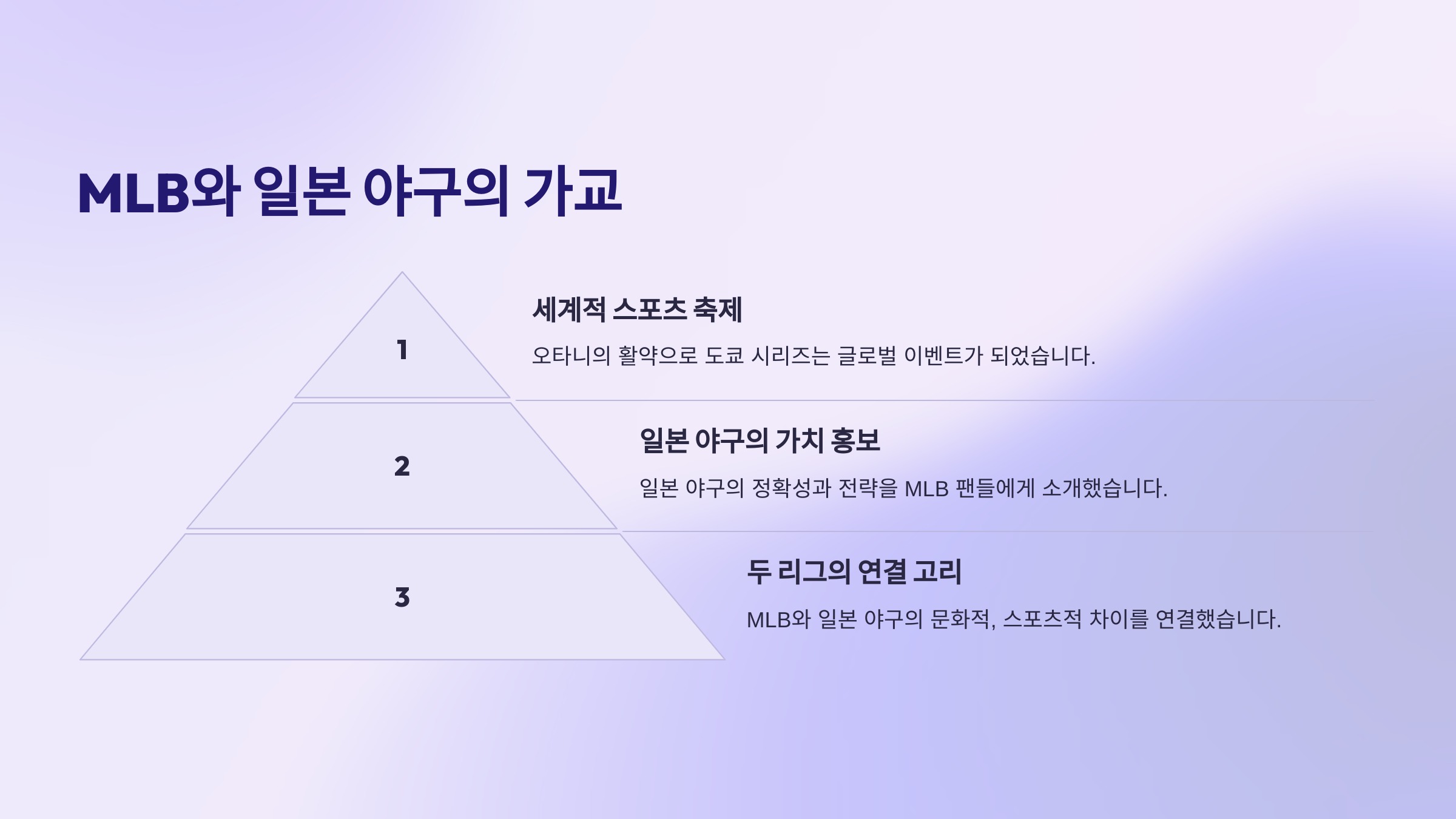 MLB와 일본 야구의 가교

1

세계적 스포츠 축제

오타니의 활약으로 도쿄 시리즈는 글로벌 이벤트가 되었습니다.

2

일본 야구의 가치 홍보

일본 야구의 정확성과 전략을 MLB 팬들에게 소개했습니다.

3

두 리그의 연결 고리

MLB와 일본 야구의 문화적, 스포츠적 차이를 연결했습니다.